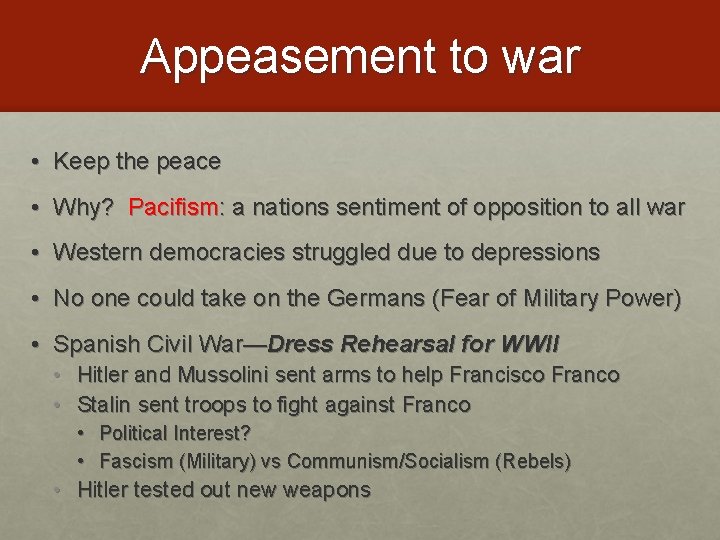 Appeasement to war

• Keep the peace

• Why? Pacifism: a nations sentiment of opposition to all war

• Western democracies struggled due to depressions

• No one could take on the Germans (Fear of Military Power)

• Spanish Civil War—Dress Rehearsal for WWII
  • Hitler and Mussolini sent arms to help Francisco Franco
  • Stalin sent troops to fight against Franco
    • Political Interest?
    • Fascism (Military) vs Communism/Socialism (Rebels)
  • Hitler tested out new weapons